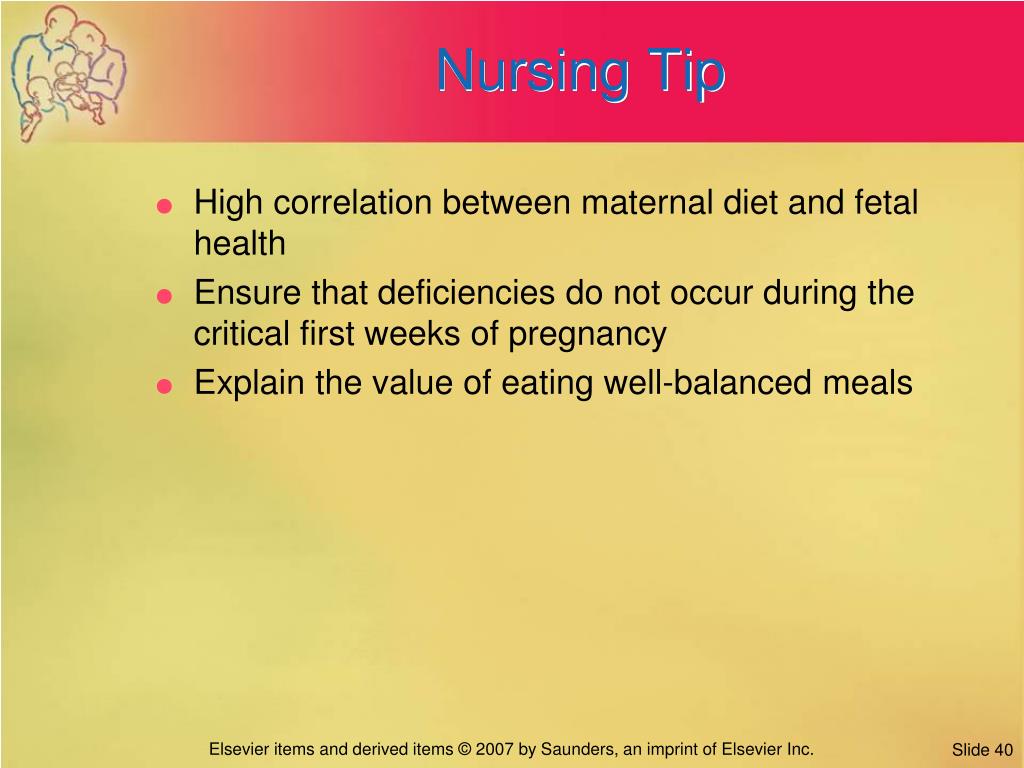 Nursing Tip

- High correlation between maternal diet and fetal health
- Ensure that deficiencies do not occur during the critical first weeks of pregnancy
- Explain the value of eating well-balanced meals

Elsevier items and derived items © 2007 by Saunders, an imprint of Elsevier Inc.

Slide 40